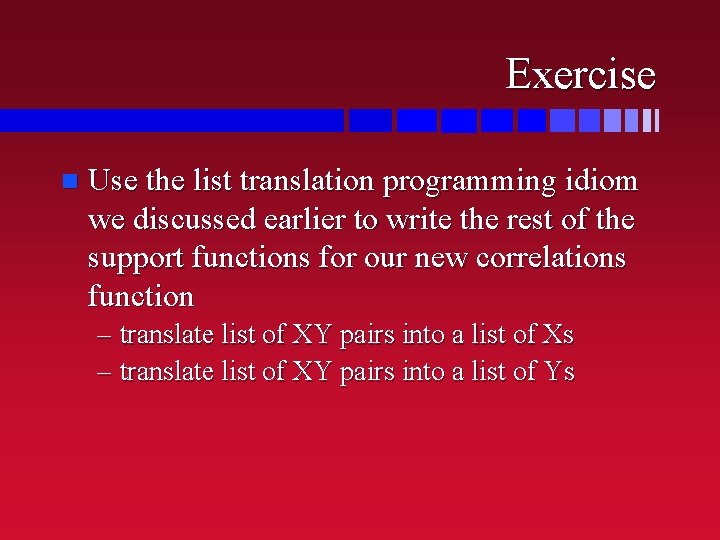 Exercise

Use the list translation programming idiom we discussed earlier to write the rest of the support functions for our new correlations function

– translate list of XY pairs into a list of Xs
– translate list of XY pairs into a list of Ys